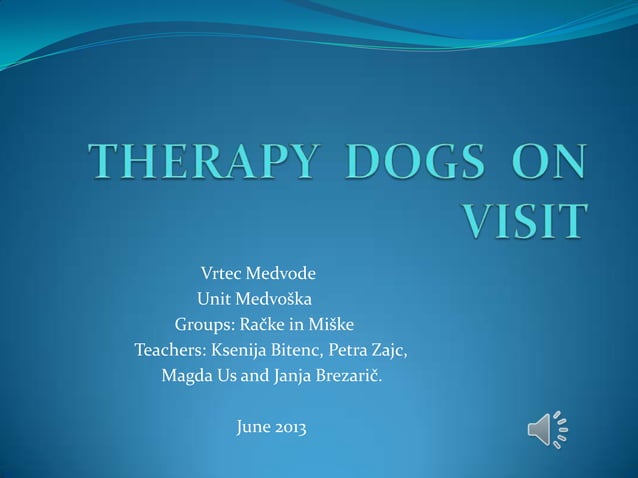 THERAPY DOGS ON VISIT

Vrtec Medvode
Unit Medvoška
Groups: Račke in Miške
Teachers: Ksenija Bitenc, Petra Zajc, Magda Us and Janja Brezarič.

June 2013